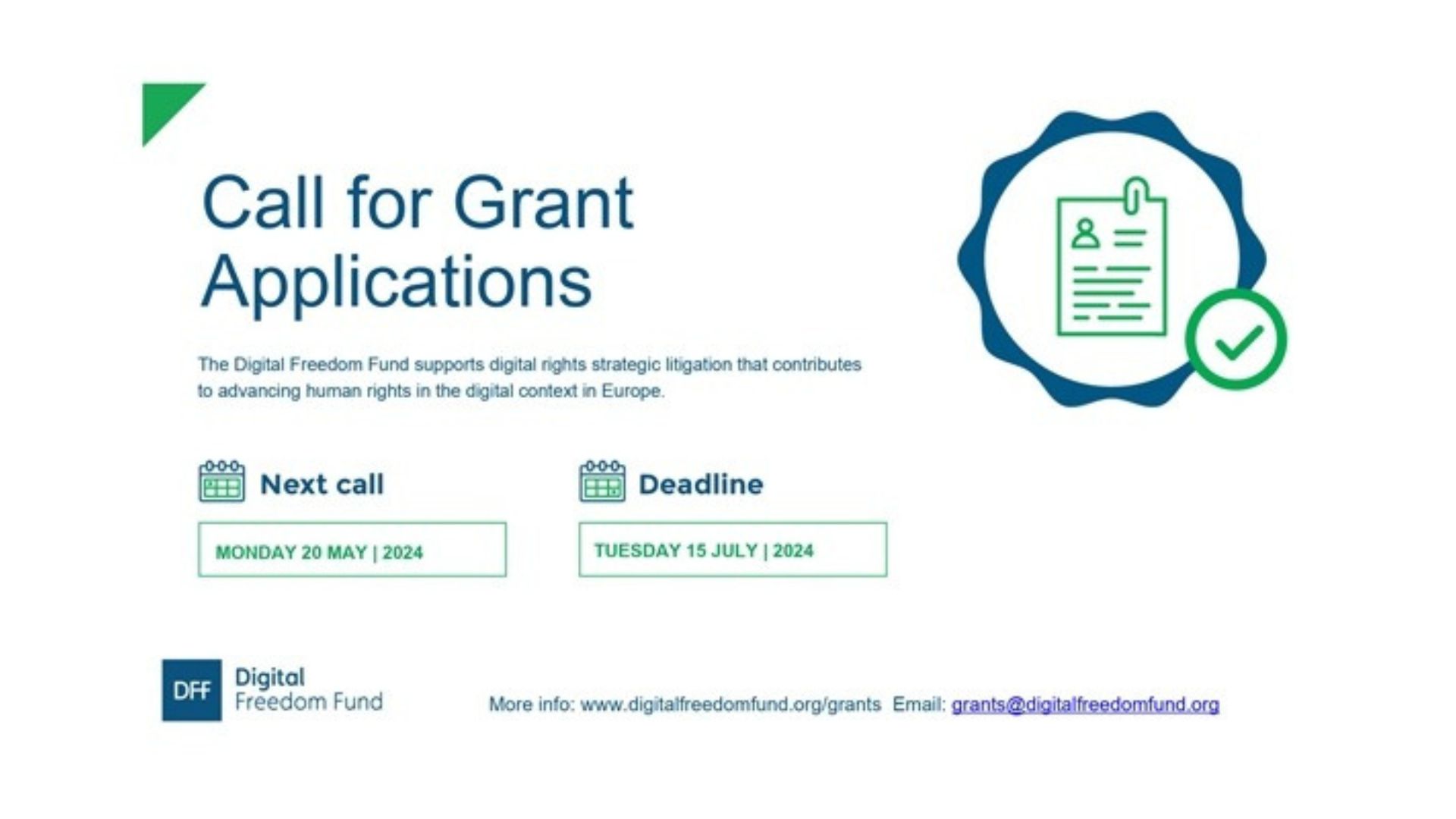 Call for Grant Applications

The Digital Freedom Fund supports digital rights strategic litigation that contributes to advancing human rights in the digital context in Europe.

Next call

MONDAY 20 MAY | 2024

Deadline

TUESDAY 15 JULY | 2024

DFF Digital Freedom Fund

More info: www.digitalfreedomfund.org/grants Email: grants@digitalfreedomfund.org